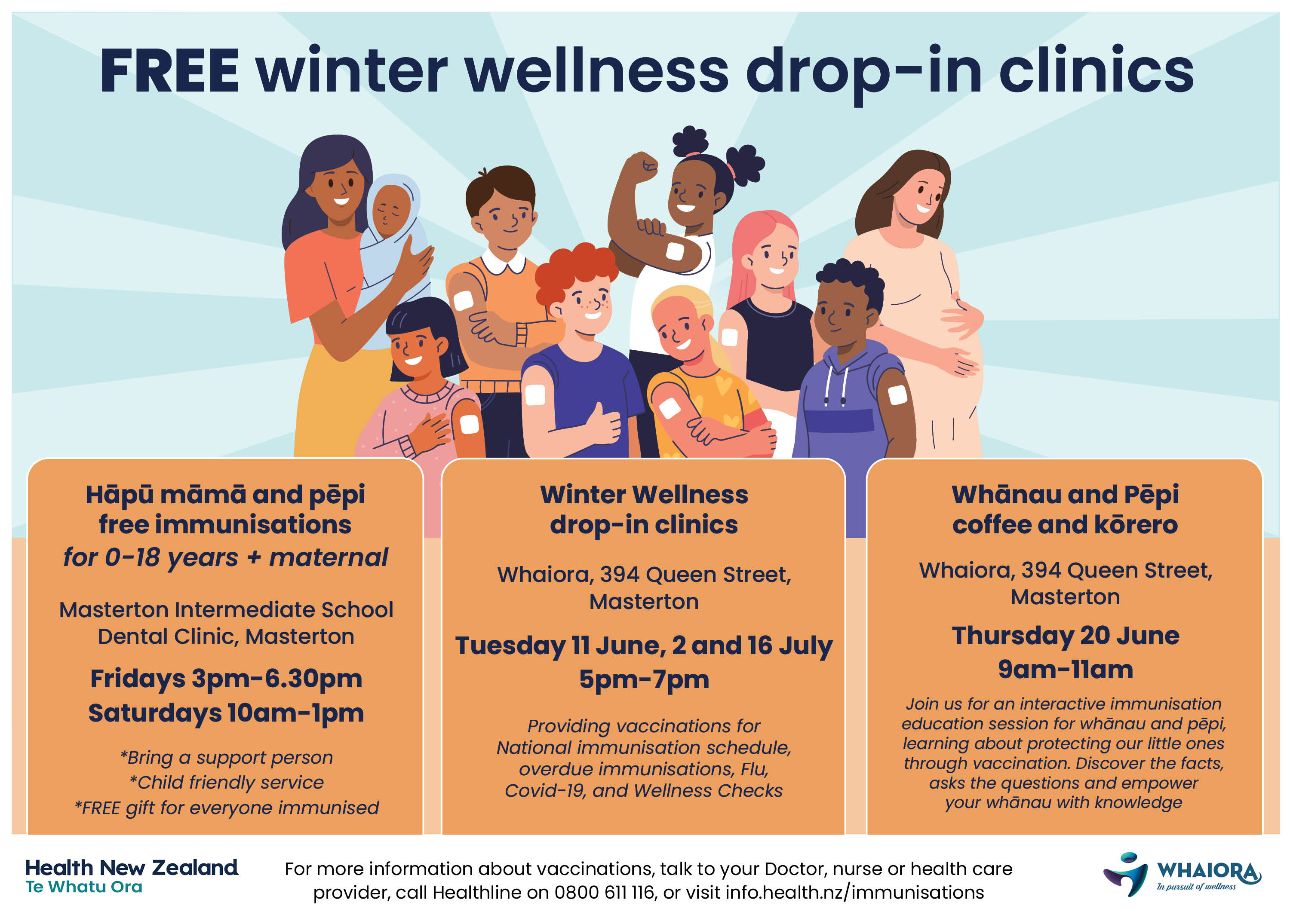 FREE winter wellness drop-in clinics

Hāpū māmā and pēpi free immunisations
for 0-18 years + maternal

Masterton Intermediate School Dental Clinic, Masterton

Fridays 3pm-6.30pm
Saturdays 10am-1pm

*Bring a support person
*Child friendly service
*FREE gift for everyone immunised

Winter Wellness drop-in clinics

Whaiora, 394 Queen Street, Masterton

Tuesday 11 June, 2 and 16 July
5pm-7pm

Providing vaccinations for National immunisation schedule, overdue immunisations, Flu, Covid-19, and Wellness Checks

Whānau and Pēpi coffee and kōrero

Whaiora, 394 Queen Street, Masterton

Thursday 20 June
9am-11am

Join us for an interactive immunisation education session for whānau and pēpi, learning about protecting our little ones through vaccination. Discover the facts, asks the questions and empower your whānau with knowledge

Health New Zealand
Te Whatu Ora

For more information about vaccinations, talk to your Doctor, nurse or health care provider, call Healthline on 0800 611 116, or visit info.health.nz/immunisations

WHAIORA
In pursuit of wellness